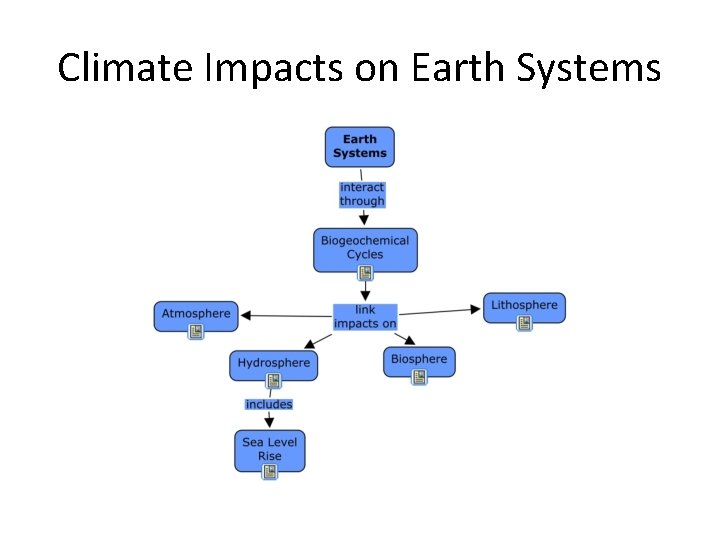 Climate Impacts on Earth Systems

Earth Systems

interact through

Biogeochemical Cycles

link impacts on

Atmosphere

Lithosphere

Hydrosphere

Biosphere

includes

Sea Level Rise